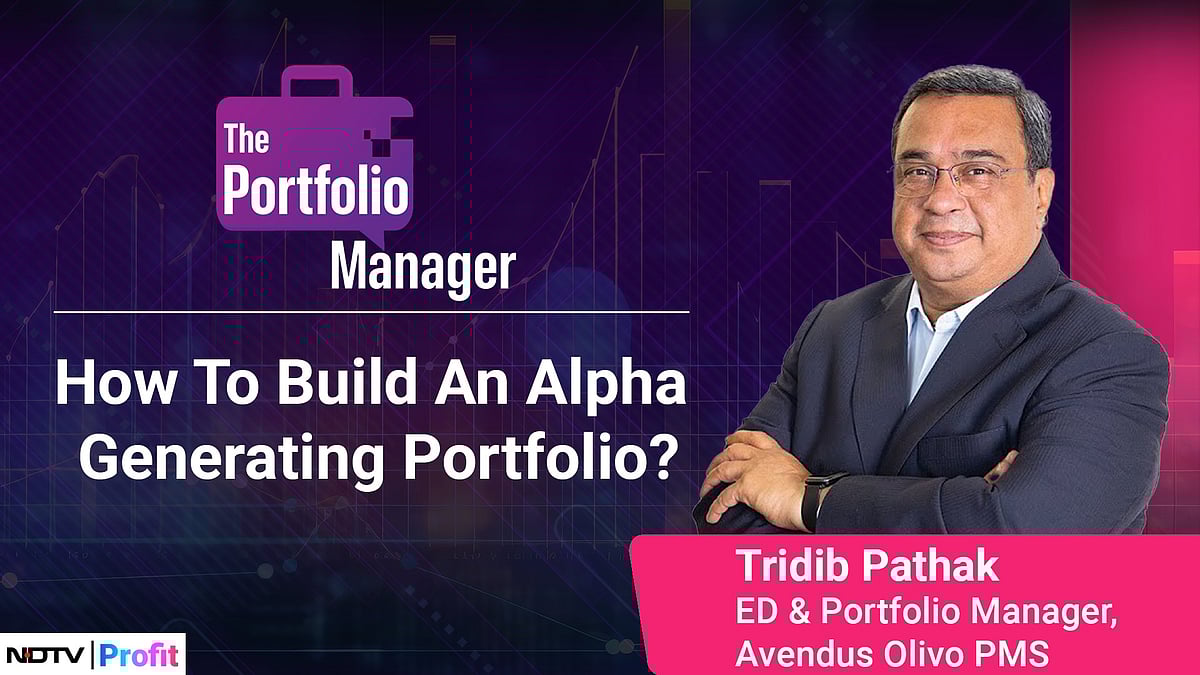 The Portfolio Manager

How To Build An Alpha Generating Portfolio?

Tridib Pathak
ED & Portfolio Manager, Avendus Olivo PMS

NDTV | Profit